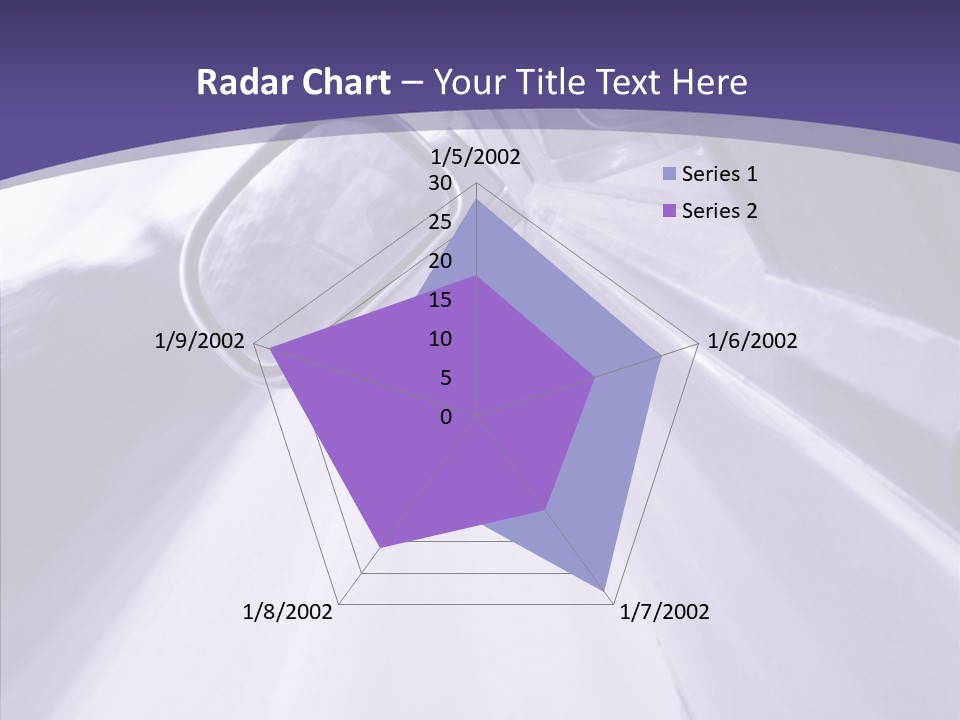 Radar Chart – Your Title Text Here

1/5/2002

30
25
20
15
10
5
0

1/6/2002

1/7/2002

1/8/2002

1/9/2002

Series 1
Series 2